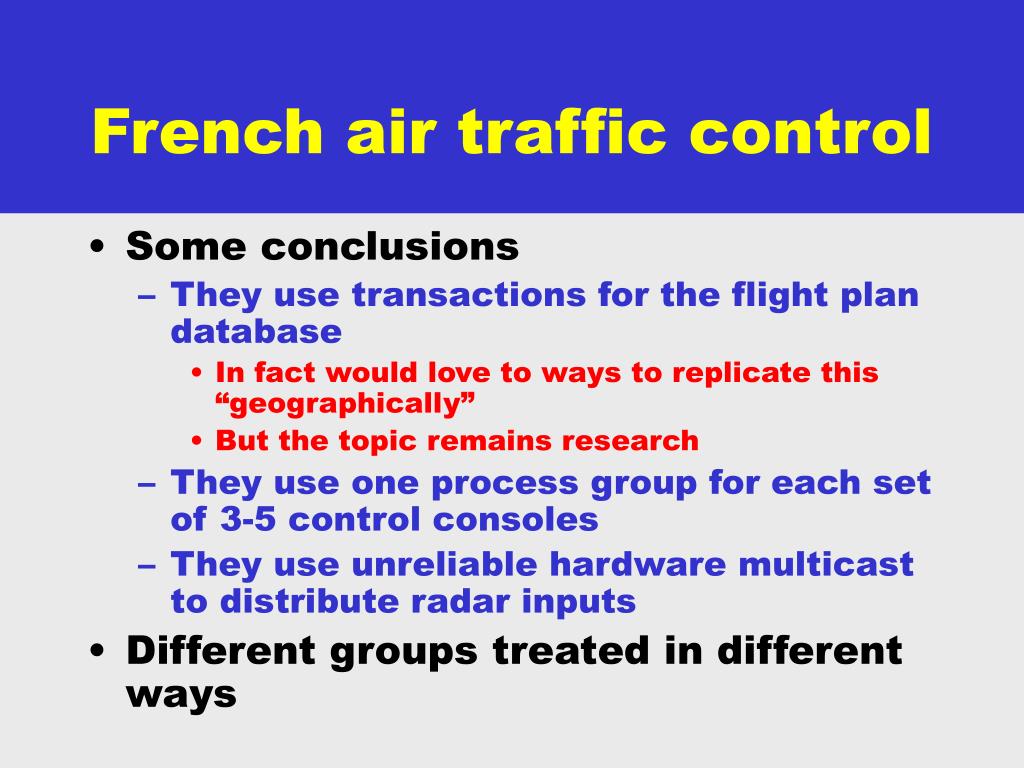 French air traffic control

• Some conclusions
  – They use transactions for the flight plan database
    • In fact would love to ways to replicate this “geographically”
    • But the topic remains research
  – They use one process group for each set of 3-5 control consoles
  – They use unreliable hardware multicast to distribute radar inputs
• Different groups treated in different ways